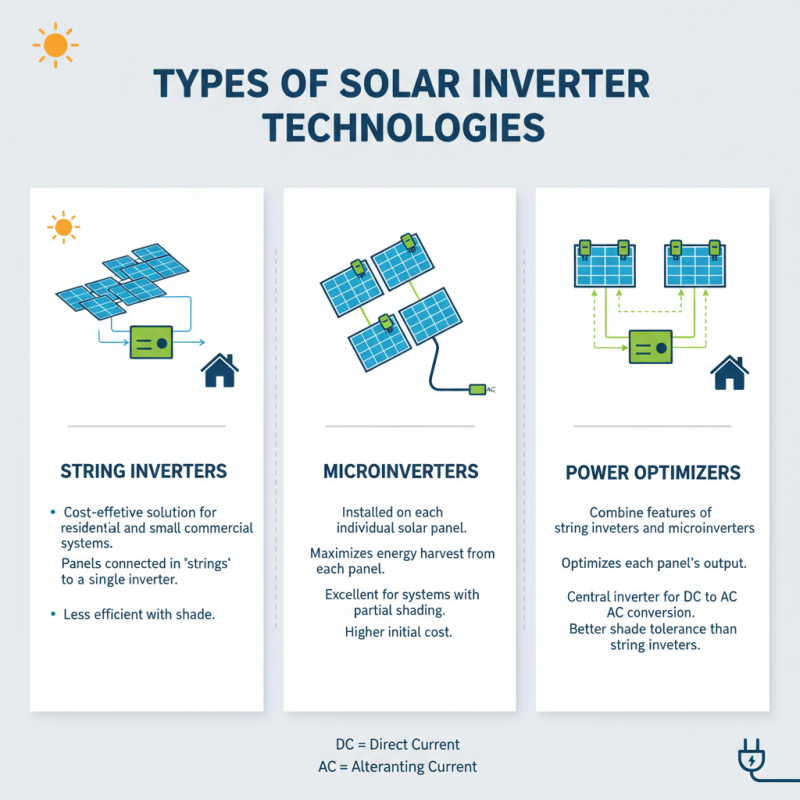 TYPES OF SOLAR INVERTER TECHNOLOGIES

STRING INVERTERS

• Cost-effetive solution for residential and small commercial systems.

Panels connected in 'strings' to a single inverter.

• Less efficient with shade.

AC

MICROINVERTERS

Installed on each individual solar panel.

Maximizes energy harvest from each panel.

Excellent for systems with partial shading.

Higher initial cost.

POWER OPTIMIZERS

Combine features of string inveters and microinverters

Optimizes each panel's output.

Central inverter for DC to AC AC conversion.

Better shade tolerance than string inveters.

DC = Direct Current
AC = Alteranting Current